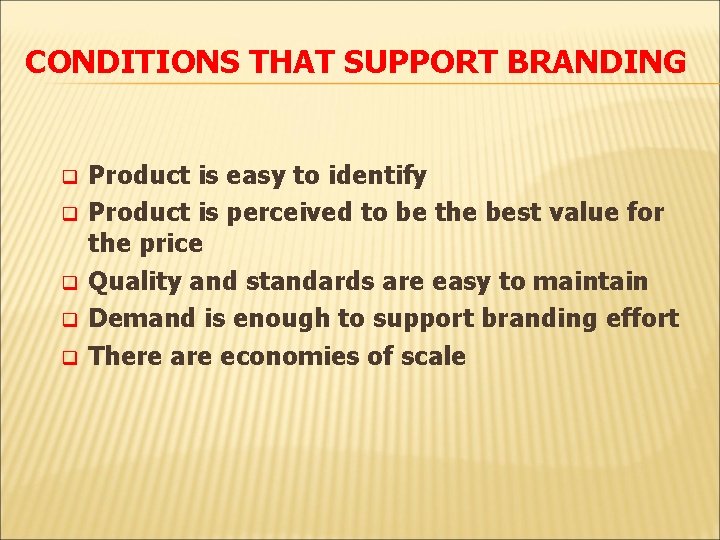 CONDITIONS THAT SUPPORT BRANDING

- Product is easy to identify
- Product is perceived to be the best value for the price
- Quality and standards are easy to maintain
- Demand is enough to support branding effort
- There are economies of scale